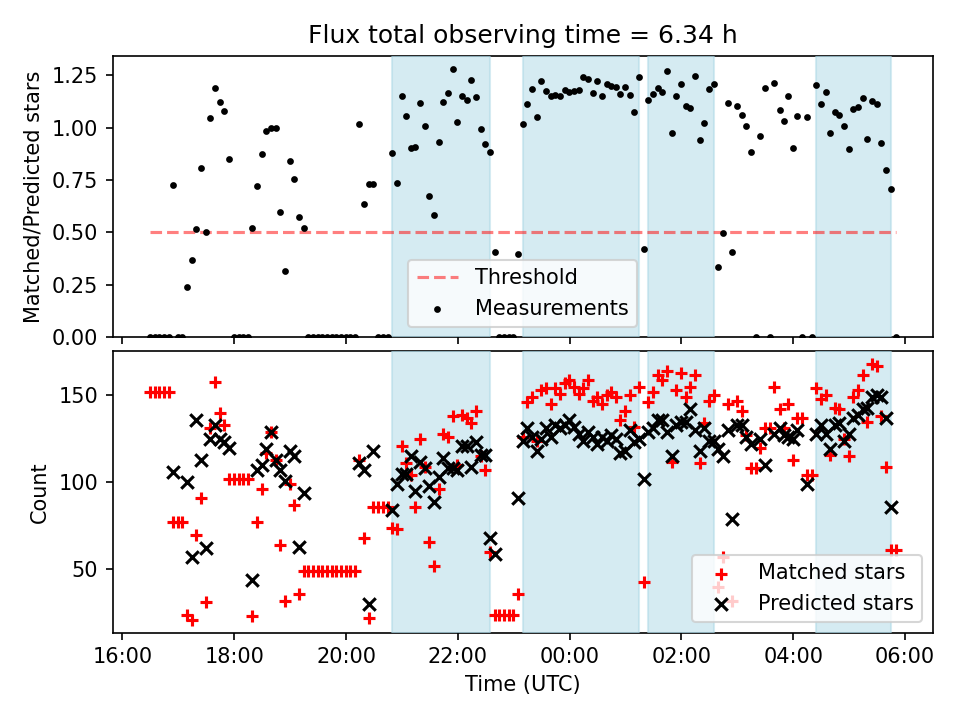 Flux total observing time = 6.34 h

Matched/Predicted stars

1.25
1.00
0.75
0.50
0.25
0.00

Threshold
Measurements

Count

150
100
50

Matched stars
Predicted stars

16:00
18:00
20:00
22:00
00:00
02:00
04:00
06:00

Time (UTC)